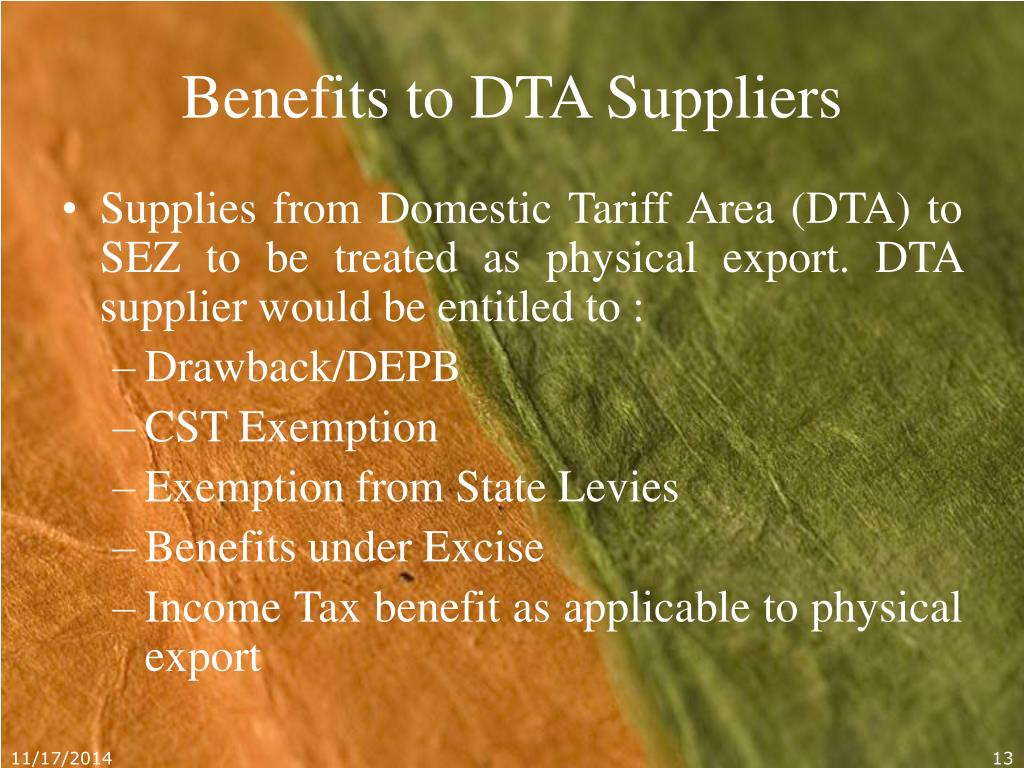 Benefits to DTA Suppliers

• Supplies from Domestic Tariff Area (DTA) to SEZ to be treated as physical export. DTA supplier would be entitled to :
– Drawback/DEPB
– CST Exemption
– Exemption from State Levies
– Benefits under Excise
– Income Tax benefit as applicable to physical export

11/17/2014

13